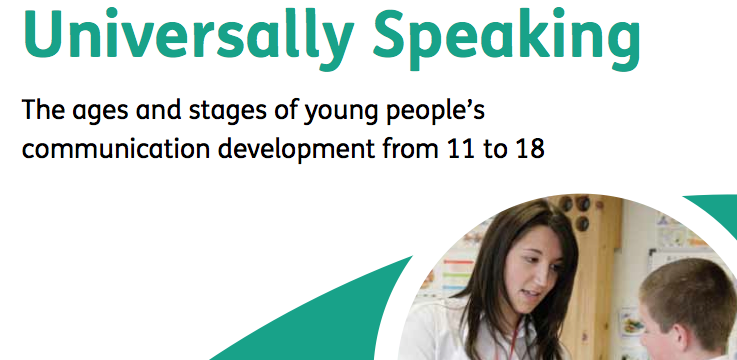 Universally Speaking

The ages and stages of young people's communication development from 11 to 18